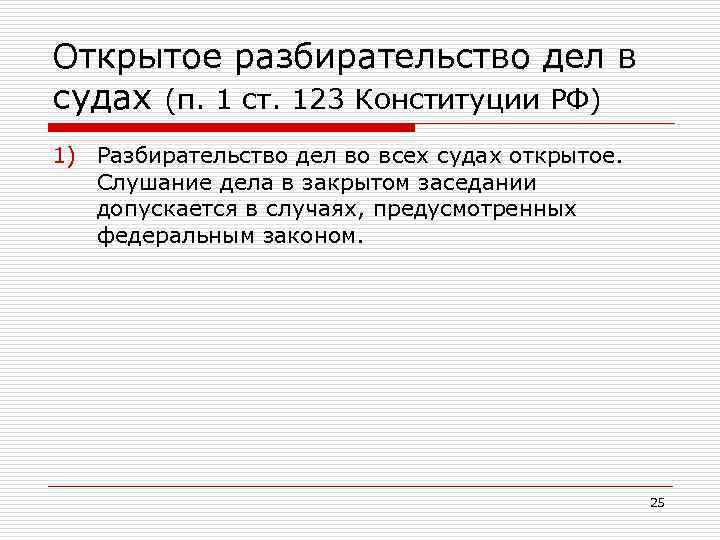 Открытое разбирательство дел в судах (п. 1 ст. 123 Конституции РФ)

1) Разбирательство дел во всех судах открытое. Слушание дела в закрытом заседании допускается в случаях, предусмотренных федеральным законом.

25